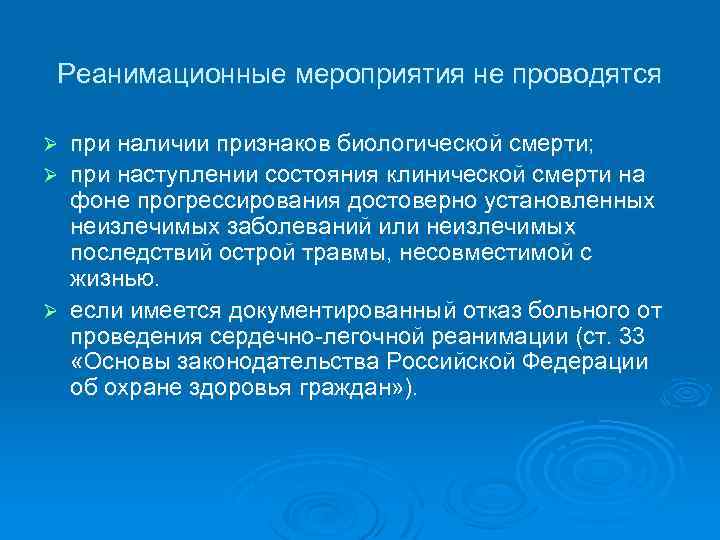 Реанимационные мероприятия не проводятся

➢ при наличии признаков биологической смерти;

➢ при наступлении состояния клинической смерти на фоне прогрессирования достоверно установленных неизлечимых заболеваний или неизлечимых последствий острой травмы, несовместимой с жизнью.

➢ если имеется документированный отказ больного от проведения сердечно-легочной реанимации (ст. 33 «Основы законодательства Российской Федерации об охране здоровья граждан»).